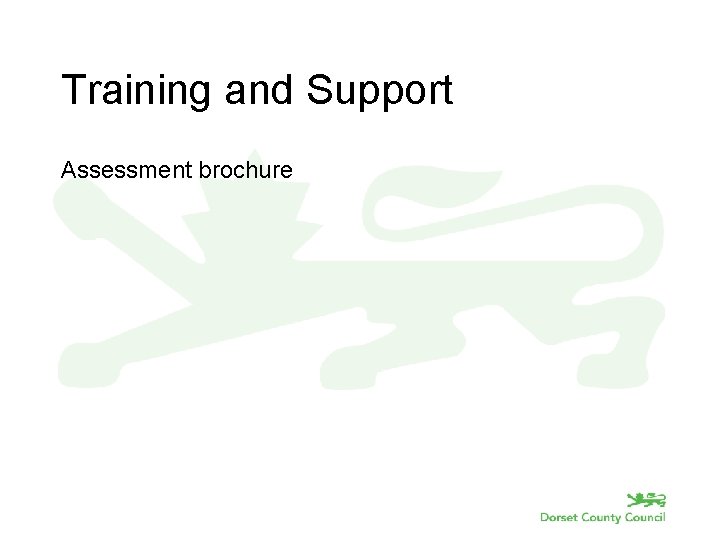 Training and Support

Assessment brochure

Dorset County Council